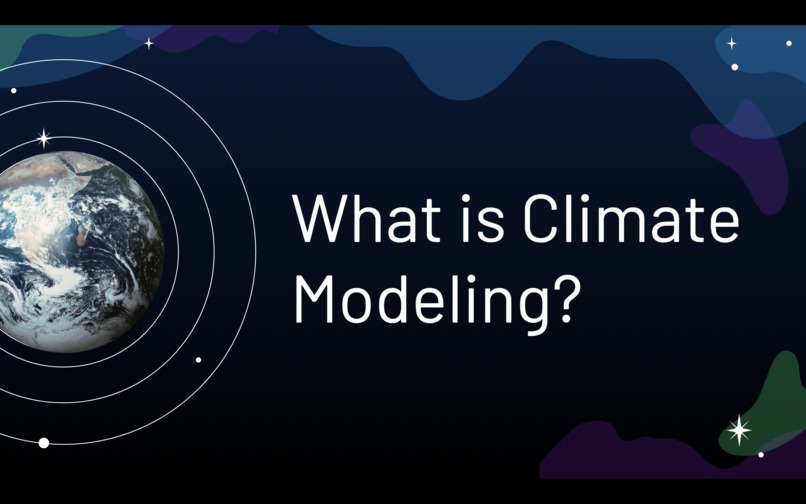 What is Climate Modeling?